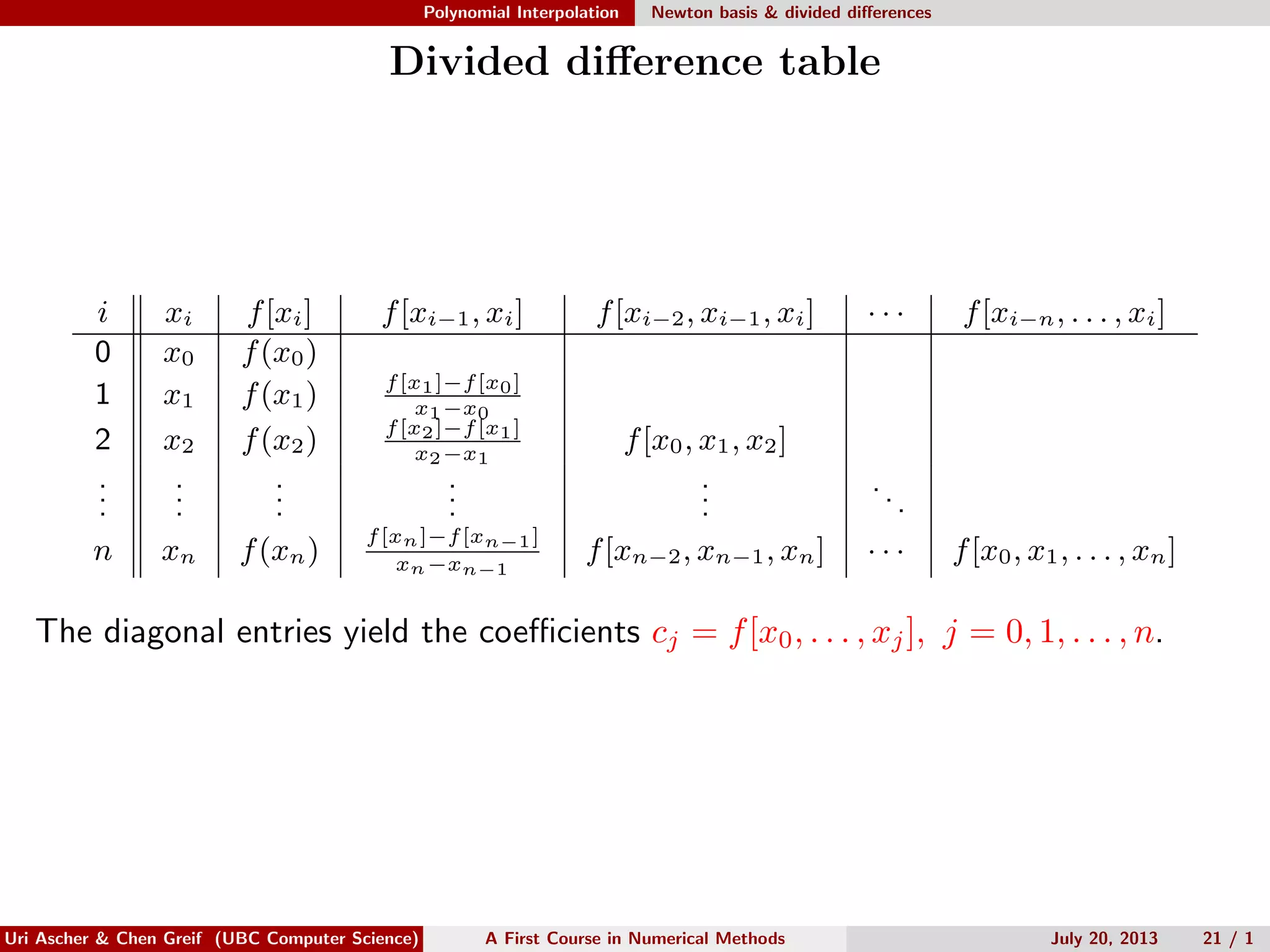 Polynomial Interpolation Newton basis & divided differences

Divided difference table

| $i$ | $x_i$ | $f[x_i]$ | $f[x_{i-1}, x_i]$ | $f[x_{i-2}, x_{i-1}, x_i]$ | $\cdots$ | $f[x_{i-n}, \ldots, x_i]$ |
|---|---|---|---|---|---|---|
| 0 | $x_0$ | $f(x_0)$ | | | | |
| 1 | $x_1$ | $f(x_1)$ | $\frac{f[x_1]-f[x_0]}{x_1-x_0}$ | | | |
| 2 | $x_2$ | $f(x_2)$ | $\frac{f[x_2]-f[x_1]}{x_2-x_1}$ | $f[x_0, x_1, x_2]$ | | |
| $\vdots$ | $\vdots$ | $\vdots$ | $\vdots$ | $\vdots$ | $\ddots$ | |
| $n$ | $x_n$ | $f(x_n)$ | $\frac{f[x_n]-f[x_{n-1}]}{x_n-x_{n-1}}$ | $f[x_{n-2}, x_{n-1}, x_n]$ | $\cdots$ | $f[x_0, x_1, \ldots, x_n]$ |

The diagonal entries yield the coefficients $c_j = f[x_0, \ldots, x_j],\ j = 0, 1, \ldots, n$.

Uri Ascher & Chen Greif (UBC Computer Science) A First Course in Numerical Methods July 20, 2013 21 / 1